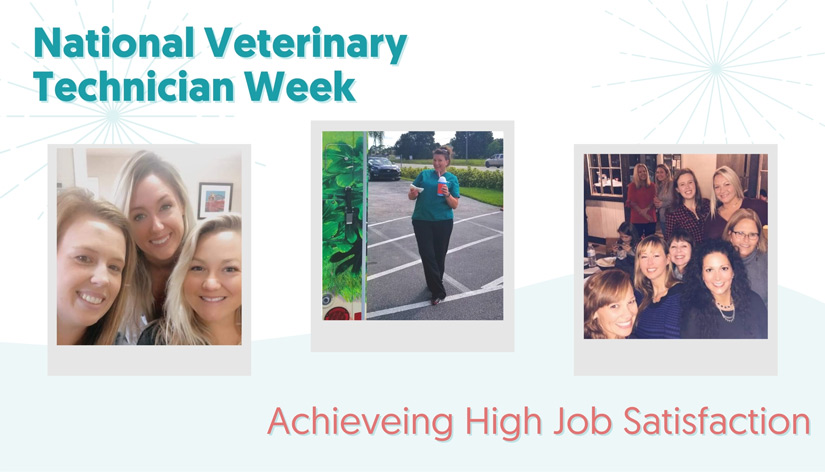 National Veterinary Technician Week

Achieveing High Job Satisfaction